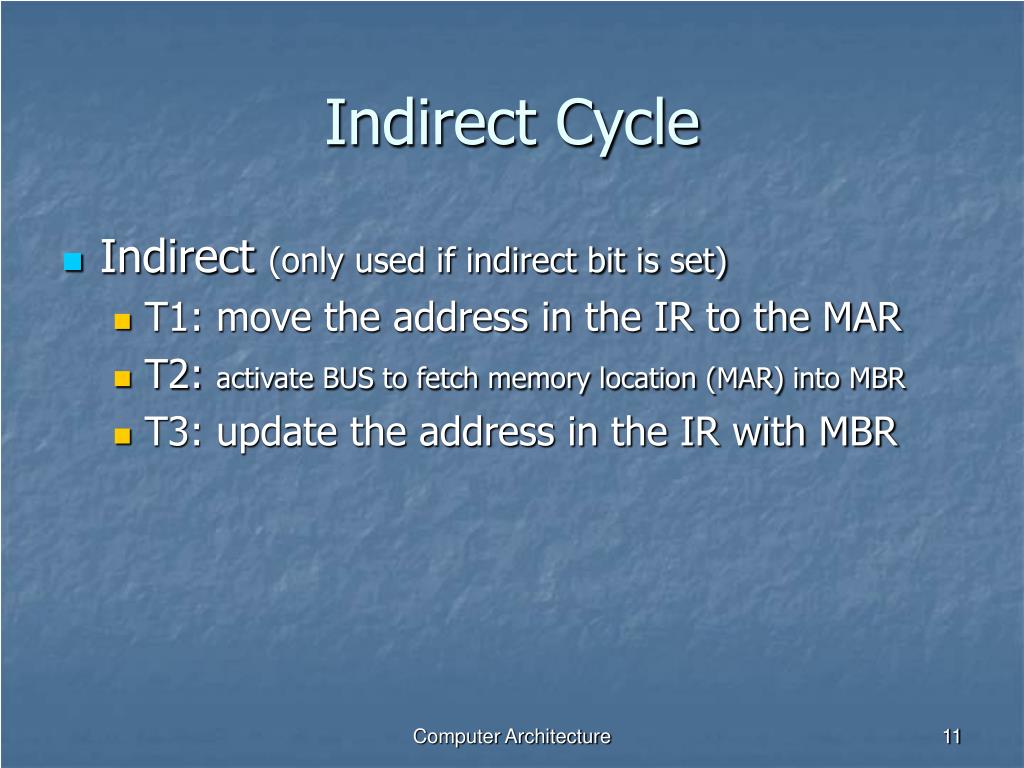 Indirect Cycle

Indirect (only used if indirect bit is set)

T1: move the address in the IR to the MAR

T2: activate BUS to fetch memory location (MAR) into MBR

T3: update the address in the IR with MBR

Computer Architecture

11